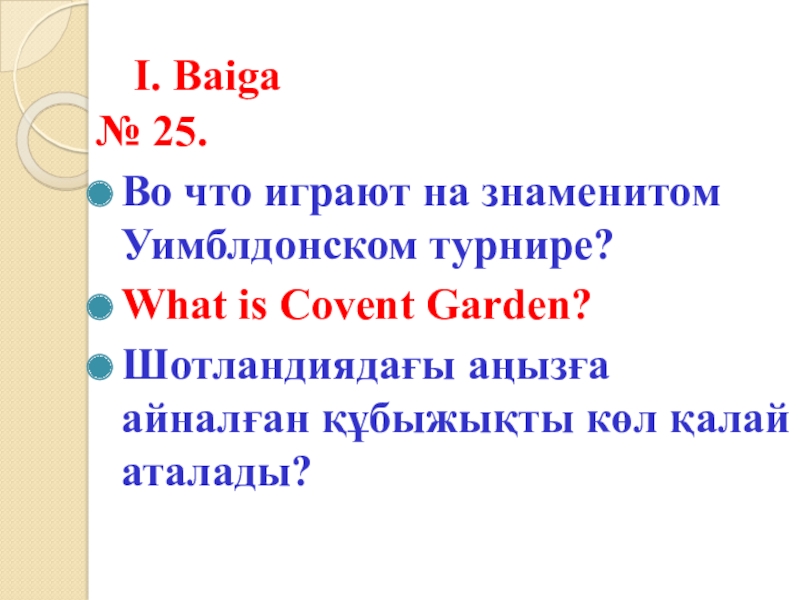 I. Baiga
№ 25.

Во что играют на знаменитом Уимблдонском турнире?

What is Covent Garden?

Шотландиядағы аңызға айналған құбыжықты көл қалай аталады?